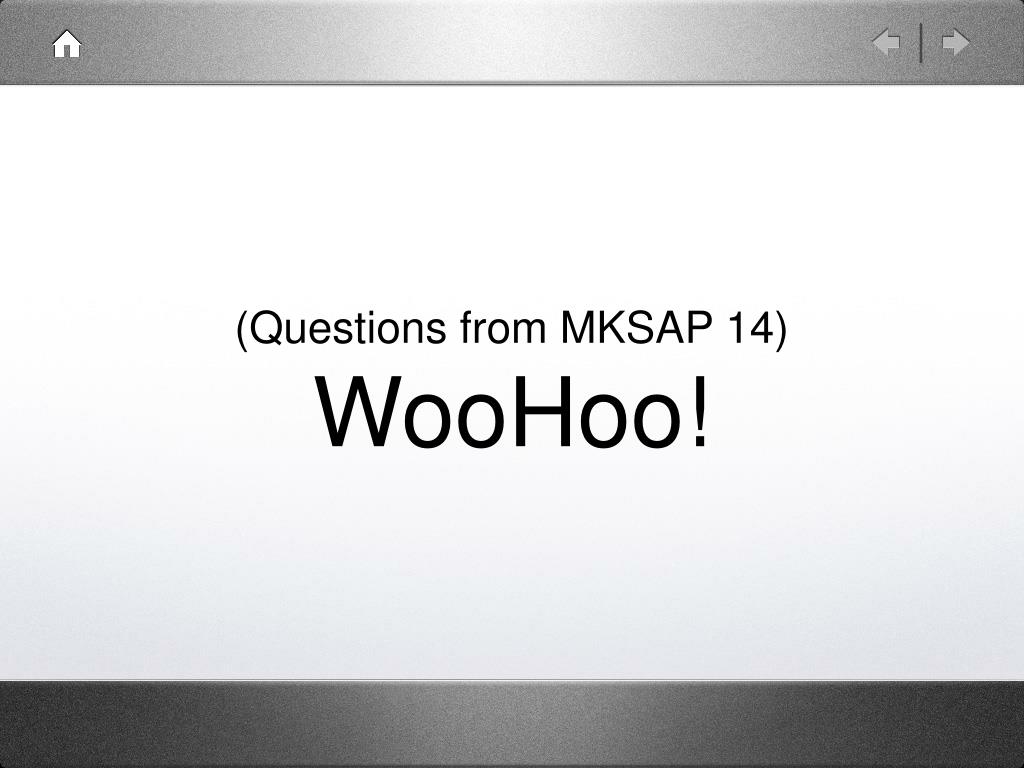 (Questions from MKSAP 14)

WooHoo!